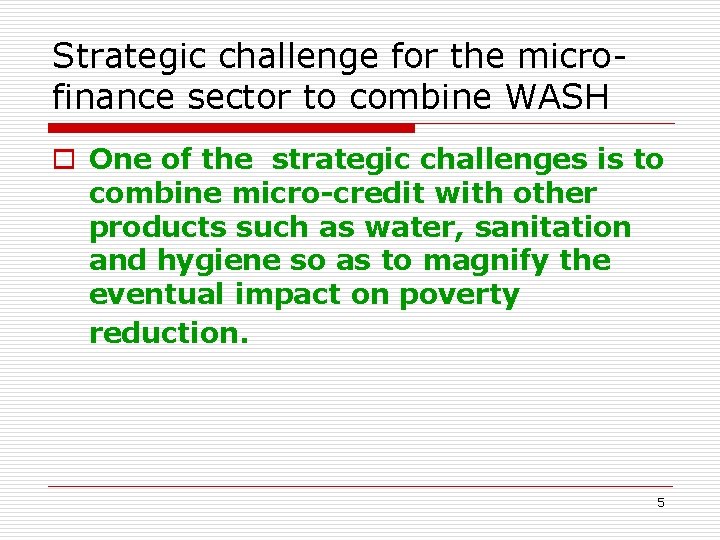 Strategic challenge for the micro-finance sector to combine WASH

One of the  strategic challenges is to combine micro-credit with other products such as water, sanitation and hygiene so as to magnify the eventual impact on poverty reduction.

5